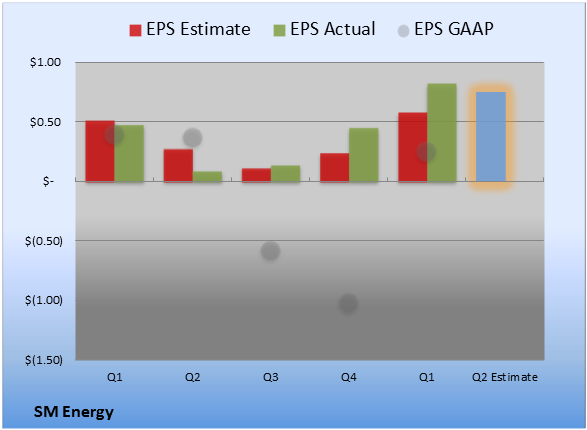 EPS Estimate EPS Actual EPS GAAP

$1.00
$0.50
$-
$(0.50)
$(1.00)
$(1.50)

Q1 Q2 Q3 Q4 Q1 Q2 Estimate

SM Energy